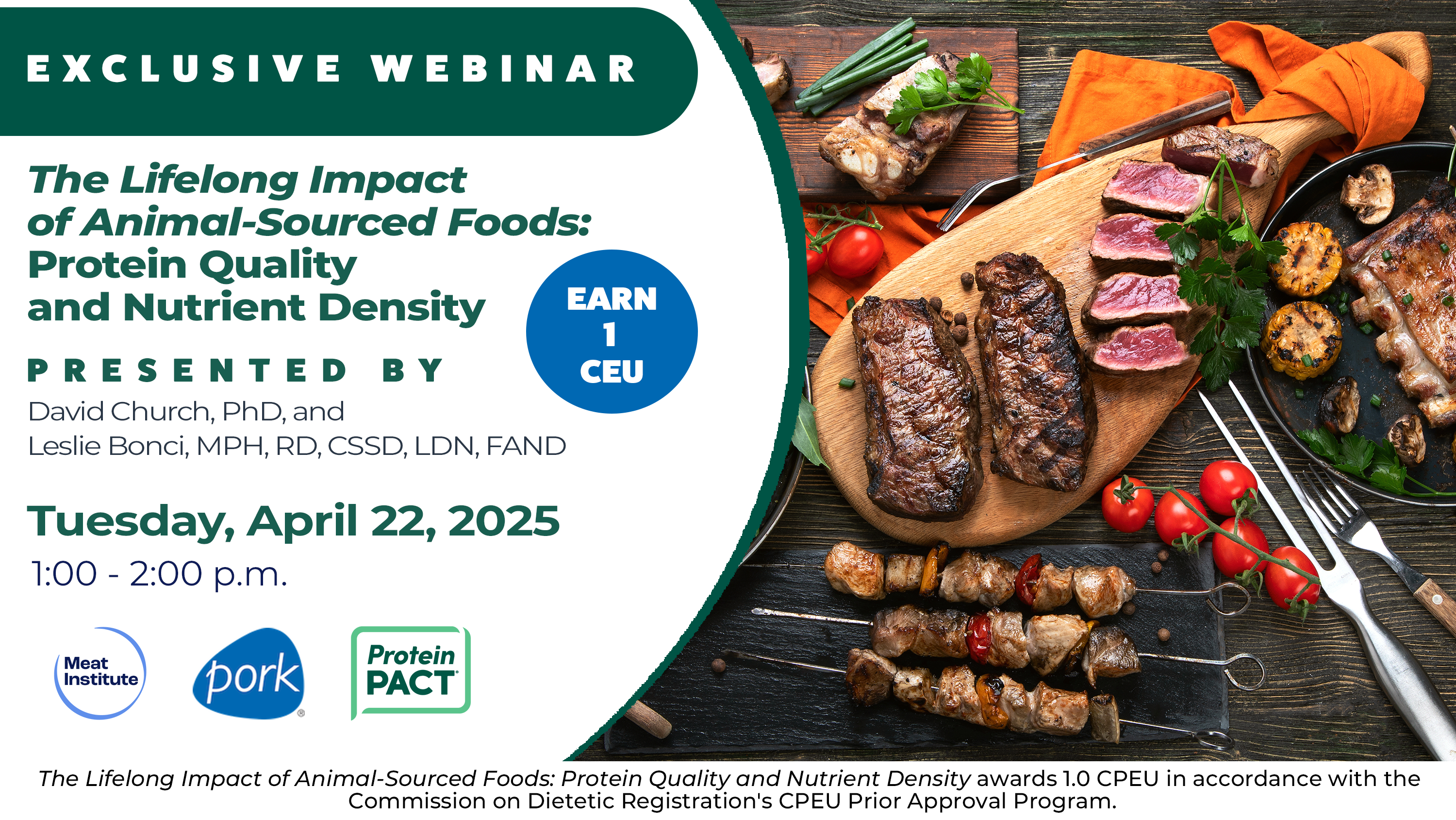 EXCLUSIVE WEBINAR

The Lifelong Impact of Animal-Sourced Foods: Protein Quality and Nutrient Density

EARN 1 CEU

PRESENTED BY
David Church, PhD, and
Leslie Bonci, MPH, RD, CSSD, LDN, FAND

Tuesday, April 22, 2025
1:00 - 2:00 p.m.

Meat Institute

pork

Protein PACT

The Lifelong Impact of Animal-Sourced Foods: Protein Quality and Nutrient Density awards 1.0 CPEU in accordance with the Commission on Dietetic Registration's CPEU Prior Approval Program.